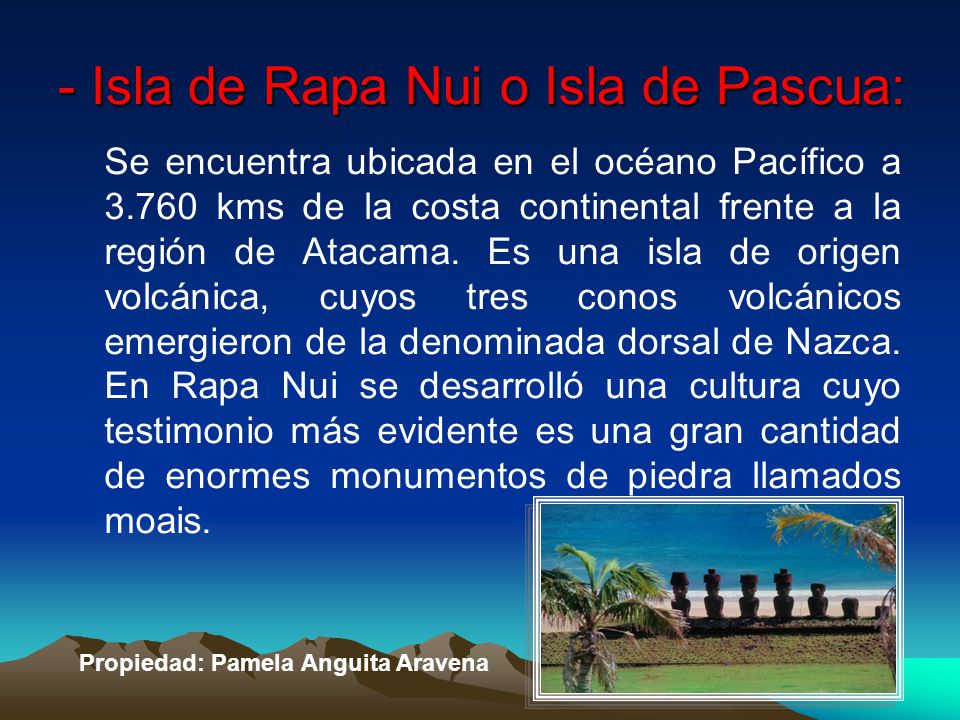 - Isla de Rapa Nui o Isla de Pascua:

Se encuentra ubicada en el océano Pacífico a 3.760 kms de la costa continental frente a la región de Atacama. Es una isla de origen volcánica, cuyos tres conos volcánicos emergieron de la denominada dorsal de Nazca. En Rapa Nui se desarrolló una cultura cuyo testimonio más evidente es una gran cantidad de enormes monumentos de piedra llamados moais.

Propiedad: Pamela Anguita Aravena